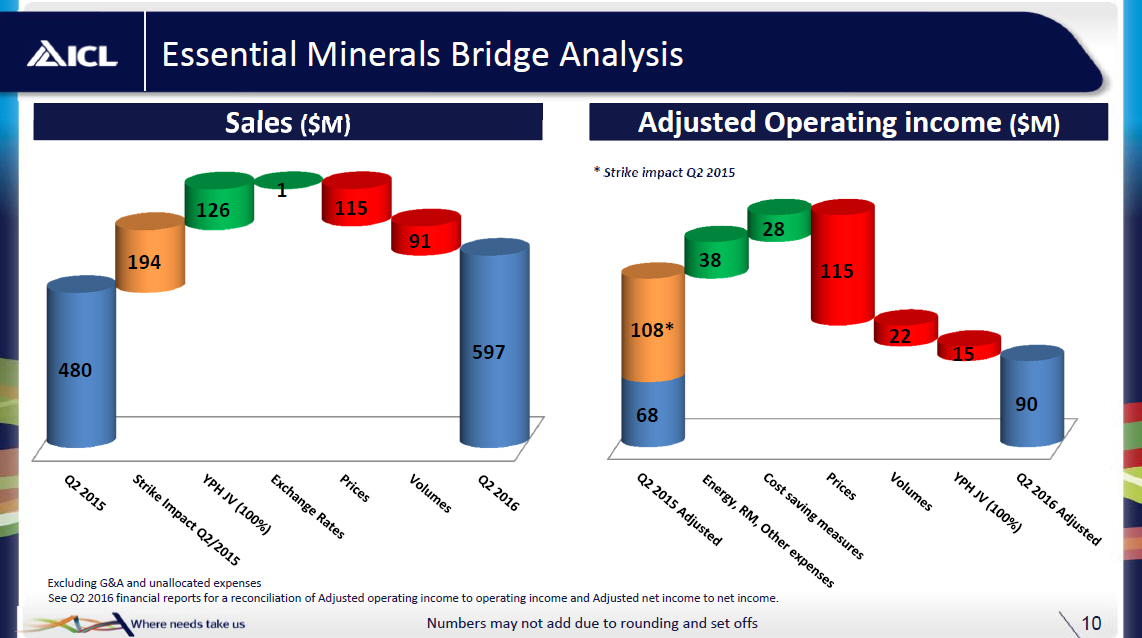 ICL

Essential Minerals Bridge Analysis

Sales ($M)

480
194
126
1
115
91
597

Q2 2015
Strike Impact Q2/2015
YPH JV (100%)
Exchange Rates
Prices
Volumes
Q2 2016

Adjusted Operating income ($M)

* Strike impact Q2 2015

68
108*
38
28
115
22
15
90

Q2 2015 Adjusted
Energy, RM, Other expenses
Cost saving measures
Prices
Volumes
YPH JV (100%)
Q2 2016 Adjusted

Excluding G&A and unallocated expenses
See Q2 2016 financial reports for a reconciliation of Adjusted operating income to operating income and Adjusted net income to net income.

Where needs take us

Numbers may not add due to rounding and set offs

10